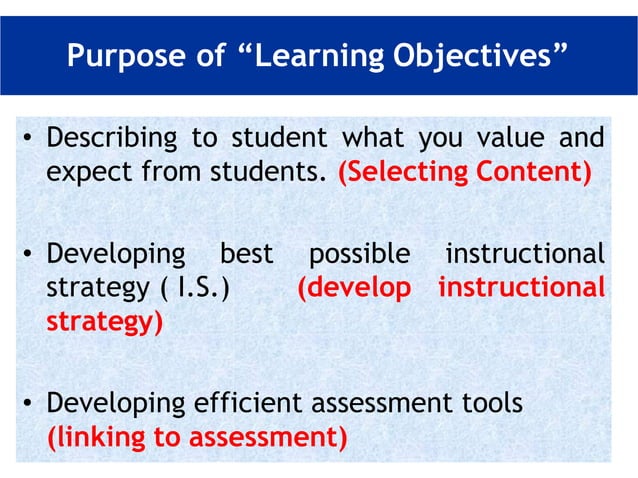 Purpose of “Learning Objectives”

• Describing to student what you value and expect from students. (Selecting Content)

• Developing best possible instructional strategy ( I.S.) (develop instructional strategy)

• Developing efficient assessment tools (linking to assessment)